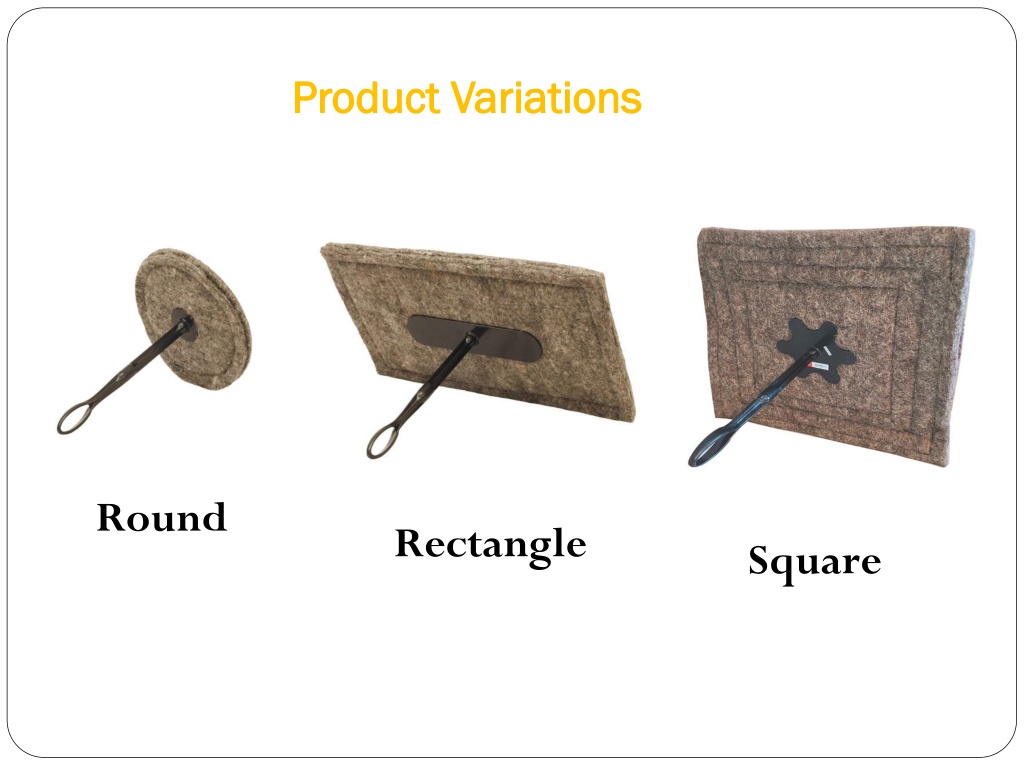 Product Variations

Round

Rectangle

Square